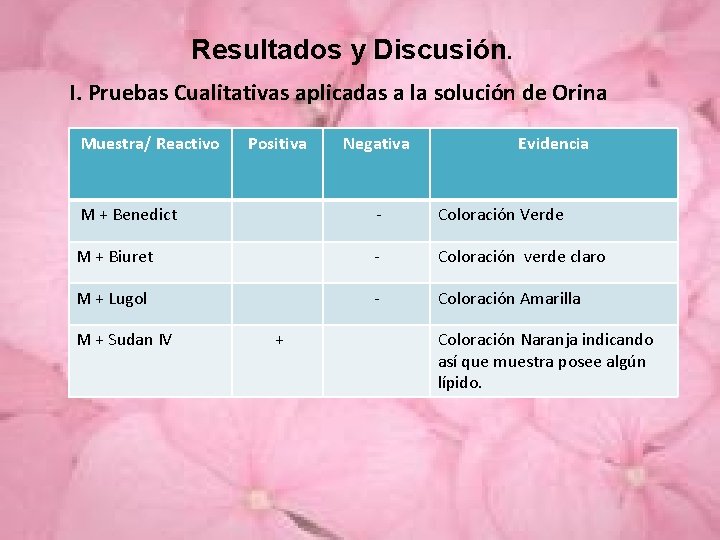 Resultados y Discusión.

I. Pruebas Cualitativas aplicadas a la solución de Orina

| Muestra/ Reactivo | Positiva | Negativa | Evidencia |
|---|---|---|---|
| M + Benedict | | - | Coloración Verde |
| M + Biuret | | - | Coloración verde claro |
| M + Lugol | | - | Coloración Amarilla |
| M + Sudan IV | + | | Coloración Naranja indicando así que muestra posee algún lípido. |